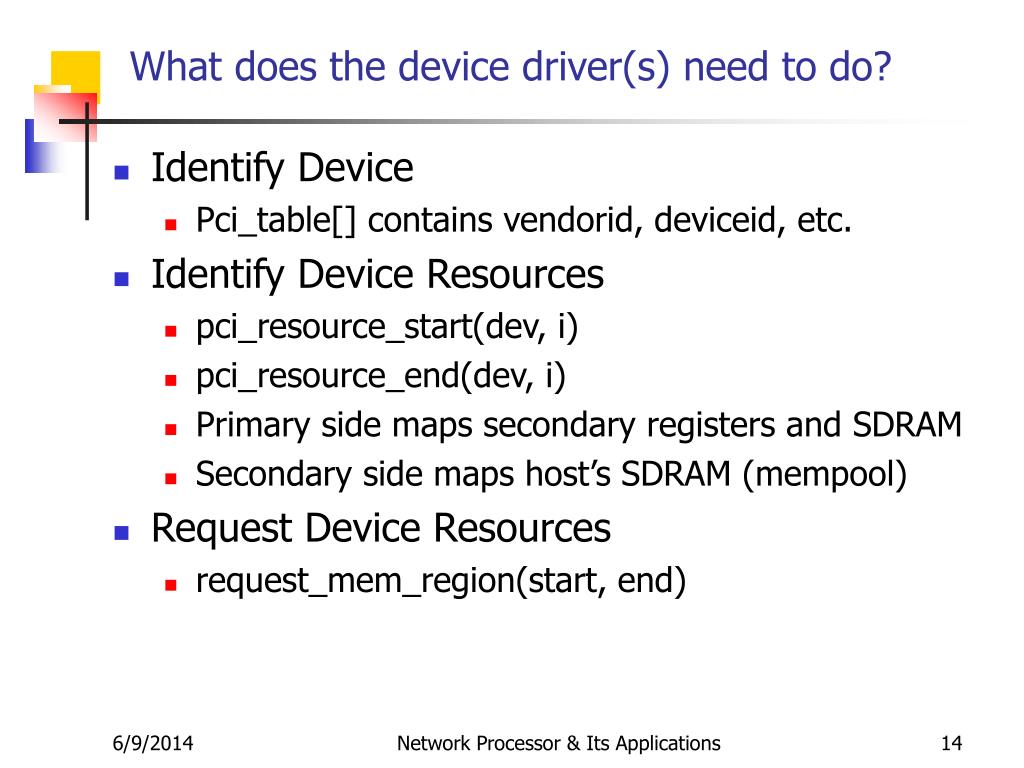 What does the device driver(s) need to do?

- Identify Device
  - Pci_table[] contains vendorid, deviceid, etc.
- Identify Device Resources
  - pci_resource_start(dev, i)
  - pci_resource_end(dev, i)
  - Primary side maps secondary registers and SDRAM
  - Secondary side maps host's SDRAM (mempool)
- Request Device Resources
  - request_mem_region(start, end)

6/9/2014 Network Processor & Its Applications 14